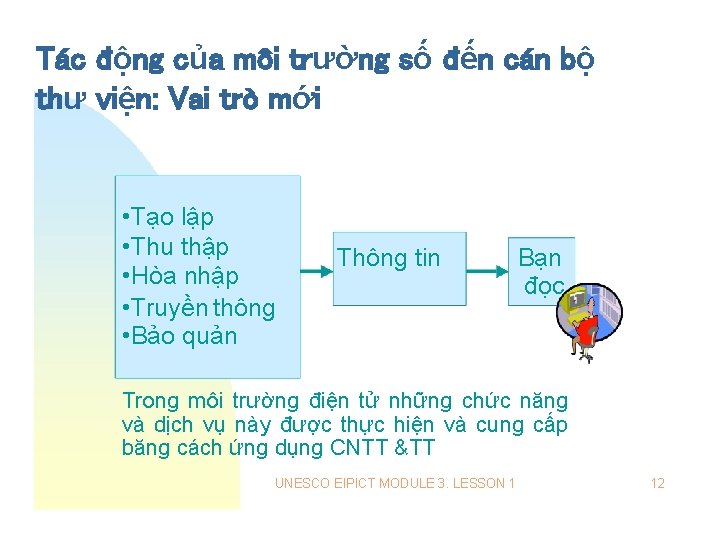 Tác động của môi trường số đến cán bộ thư viện: Vai trò mới

•Tạo lập
•Thu thập
•Hòa nhập
•Truyền thông
•Bảo quản

Thông tin

Bạn đọc

Trong môi trường điện tử những chức năng và dịch vụ này được thực hiện và cung cấp băng cách ứng dụng CNTT &TT

UNESCO EIPICT MODULE 3. LESSON 1

12